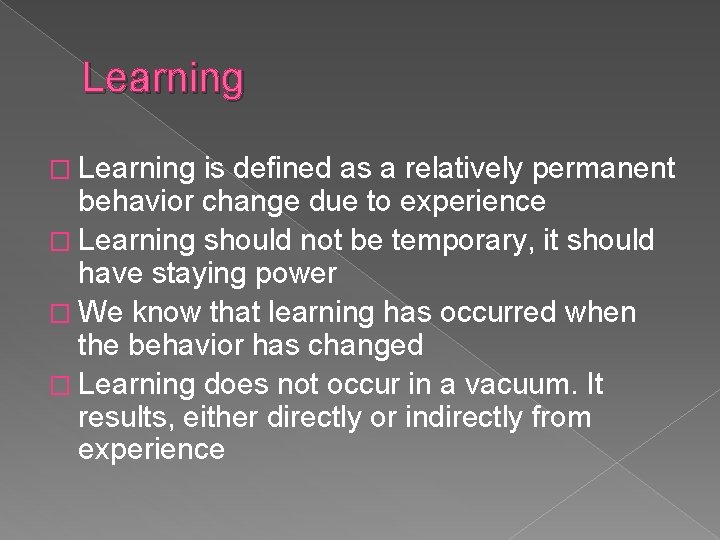 Learning

□ Learning is defined as a relatively permanent behavior change due to experience
□ Learning should not be temporary, it should have staying power
□ We know that learning has occurred when the behavior has changed
□ Learning does not occur in a vacuum. It results, either directly or indirectly from experience